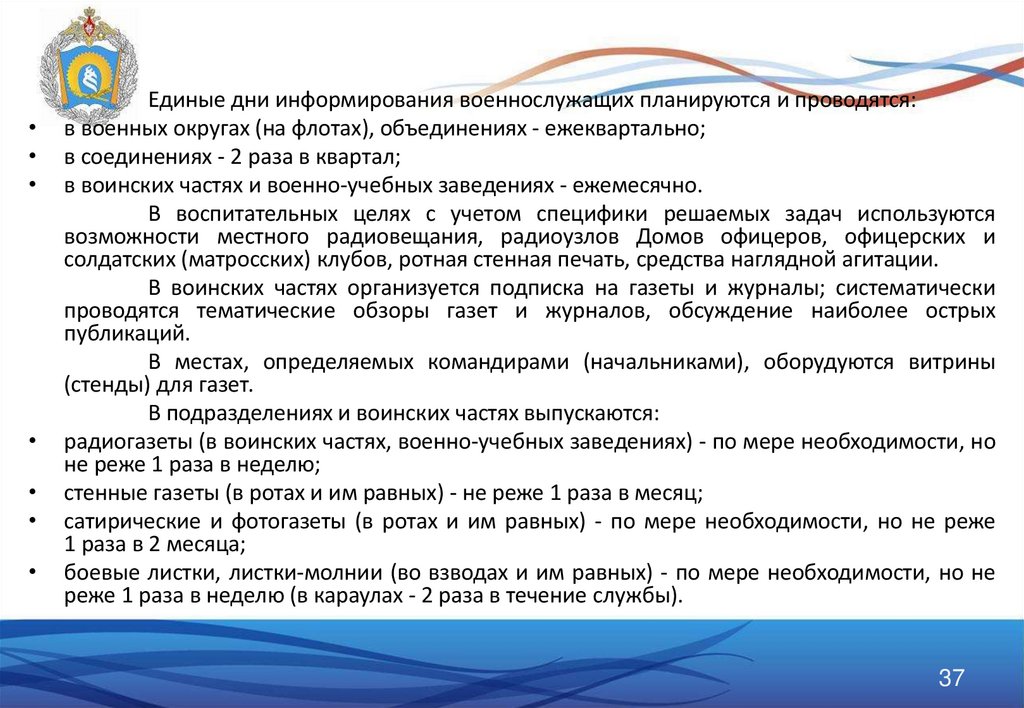 Единые дни информирования военнослужащих планируются и проводятся:
• в военных округах (на флотах), объединениях - ежеквартально;
• в соединениях - 2 раза в квартал;
• в воинских частях и военно-учебных заведениях - ежемесячно.

В воспитательных целях с учетом специфики решаемых задач используются возможности местного радиовещания, радиоузлов Домов офицеров, офицерских и солдатских (матросских) клубов, ротная стенная печать, средства наглядной агитации.

В воинских частях организуется подписка на газеты и журналы; систематически проводятся тематические обзоры газет и журналов, обсуждение наиболее острых публикаций.

В местах, определяемых командирами (начальниками), оборудуются витрины (стенды) для газет.

В подразделениях и воинских частях выпускаются:
• радиогазеты (в воинских частях, военно-учебных заведениях) - по мере необходимости, но не реже 1 раза в неделю;
• стенные газеты (в ротах и им равных) - не реже 1 раза в месяц;
• сатирические и фотогазеты (в ротах и им равных) - по мере необходимости, но не реже 1 раза в 2 месяца;
• боевые листки, листки-молнии (во взводах и им равных) - по мере необходимости, но не реже 1 раза в неделю (в караулах - 2 раза в течение службы).

37